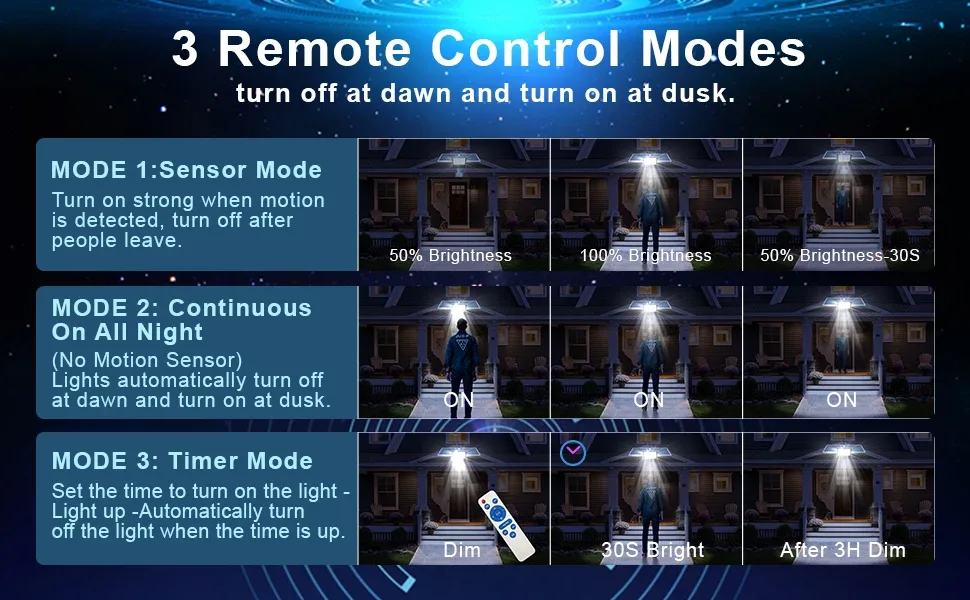 3 Remote Control Modes
turn off at dawn and turn on at dusk.

MODE 1:Sensor Mode
Turn on strong when motion is detected, turn off after people leave.

50% Brightness

100% Brightness

50% Brightness-30S

MODE 2: Continuous On All Night
(No Motion Sensor)
Lights automatically turn off at dawn and turn on at dusk.

ON

ON

ON

MODE 3: Timer Mode
Set the time to turn on the light - Light up -Automatically turn off the light when the time is up.

Dim

30S Bright

After 3H Dim